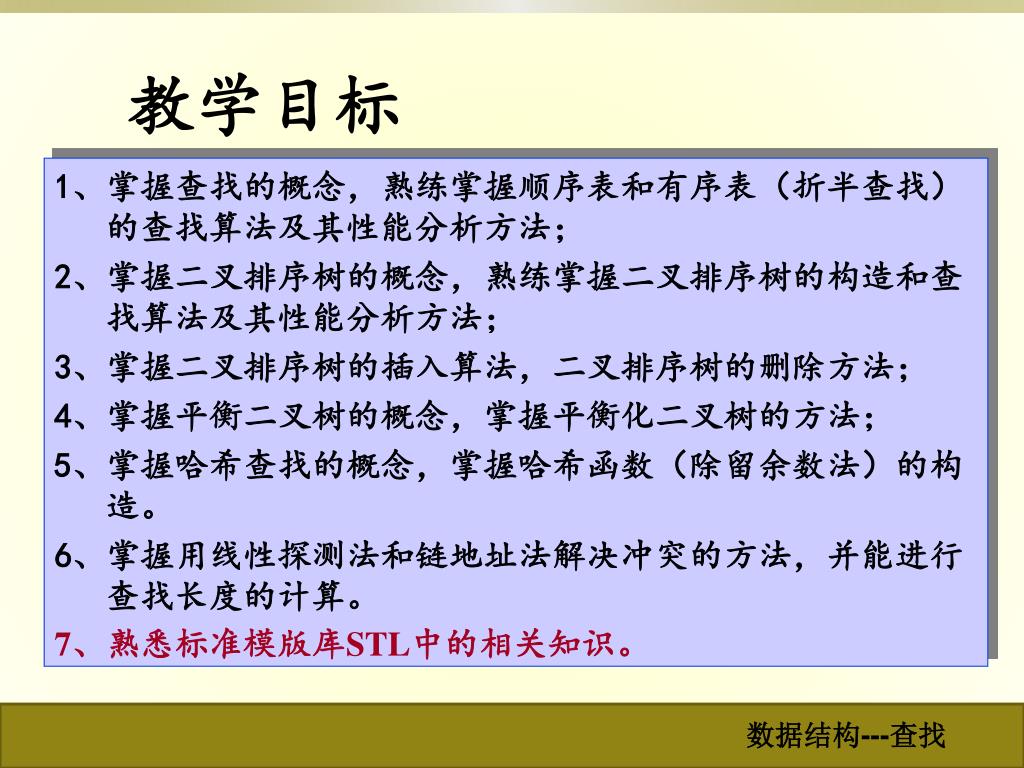 教学目标

1、掌握查找的概念，熟练掌握顺序表和有序表（折半查找）的查找算法及其性能分析方法；

2、掌握二叉排序树的概念，熟练掌握二叉排序树的构造和查找算法及其性能分析方法；

3、掌握二叉排序树的插入算法，二叉排序树的删除方法；

4、掌握平衡二叉树的概念，掌握平衡化二叉树的方法；

5、掌握哈希查找的概念，掌握哈希函数（除留余数法）的构造。

6、掌握用线性探测法和链地址法解决冲突的方法，并能进行查找长度的计算。

7、熟悉标准模版库STL中的相关知识。

数据结构---查找